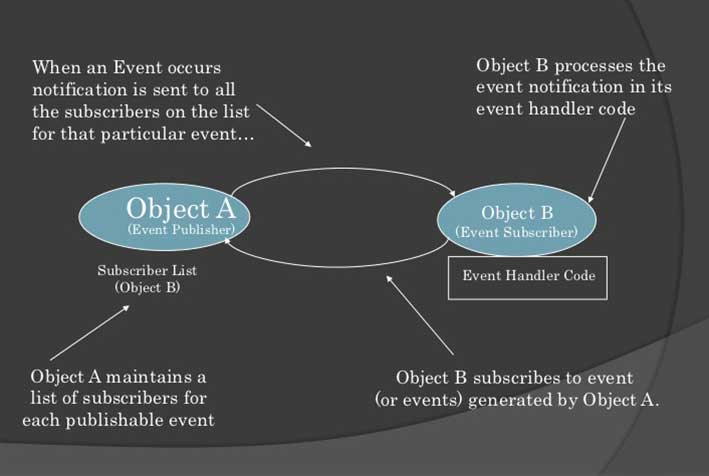 When an Event occurs notification is sent to all the subscribers on the list for that particular event...

Object B processes the event notification in its event handler code

Object A
(Event Publisher)

Object B
(Event Subscriber)

Subscriber List
(Object B)

Event Handler Code

Object A maintains a list of subscribers for each publishable event

Object B subscribes to event (or events) generated by Object A.